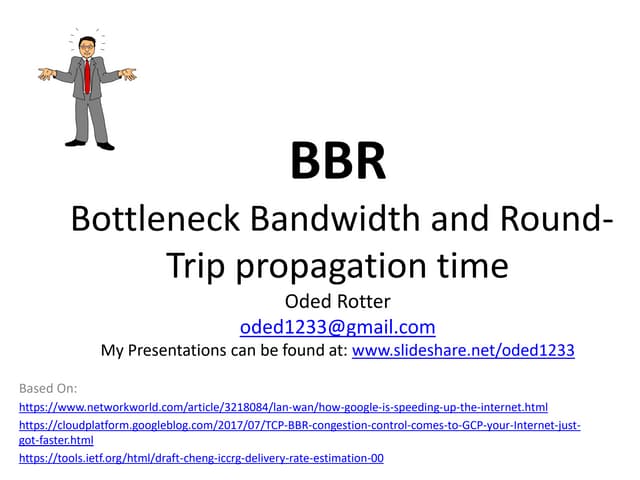 BBR

Bottleneck Bandwidth and Round-Trip propagation time

Oded Rotter

oded1233@gmail.com

My Presentations can be found at: www.slideshare.net/oded1233

Based On:

https://www.networkworld.com/article/3218084/lan-wan/how-google-is-speeding-up-the-internet.html

https://cloudplatform.googleblog.com/2017/07/TCP-BBR-congestion-control-comes-to-GCP-your-Internet-just-got-faster.html

https://tools.ietf.org/html/draft-cheng-iccrg-delivery-rate-estimation-00